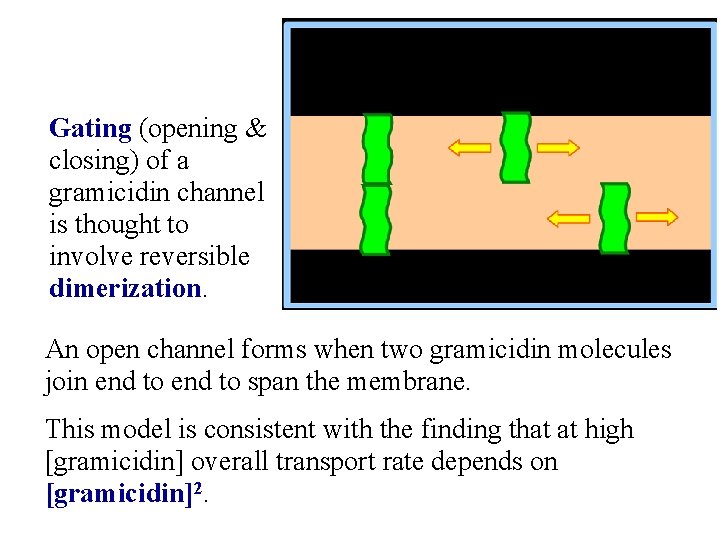 Gating (opening & closing) of a gramicidin channel is thought to involve reversible dimerization.

An open channel forms when two gramicidin molecules join end to end to span the membrane.

This model is consistent with the finding that at high [gramicidin] overall transport rate depends on [gramicidin]$^2$.